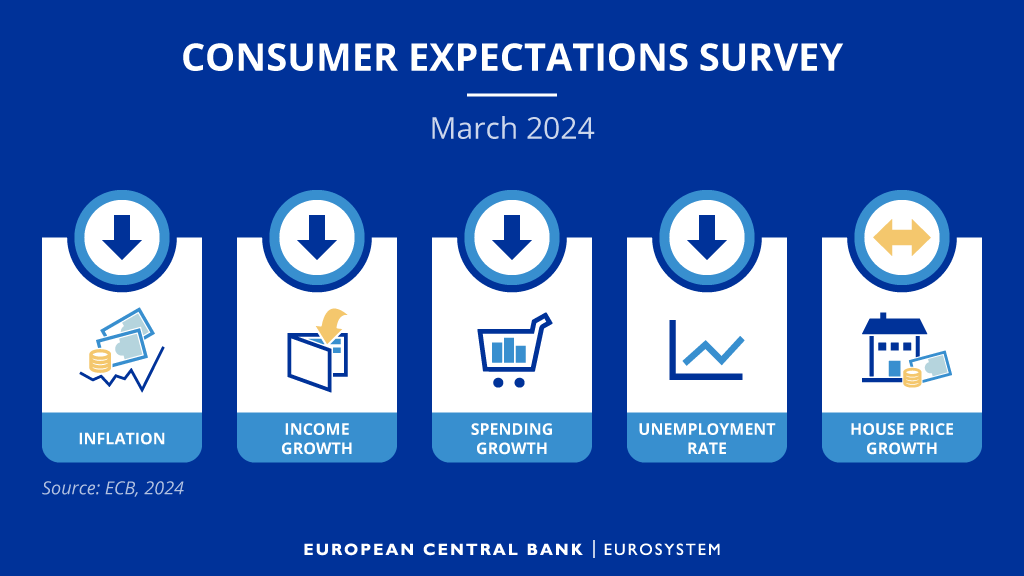 CONSUMER EXPECTATIONS SURVEY

March 2024

INFLATION

INCOME GROWTH

SPENDING GROWTH

UNEMPLOYMENT RATE

HOUSE PRICE GROWTH

Source: ECB, 2024

EUROPEAN CENTRAL BANK | EUROSYSTEM